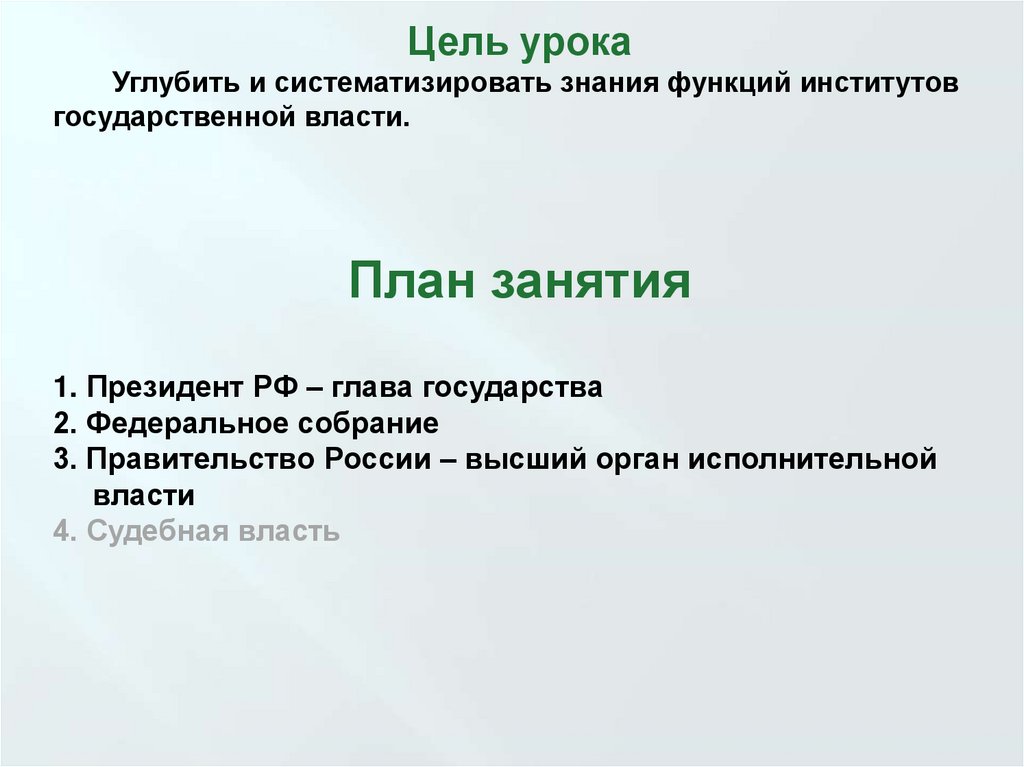 Цель урока

Углубить и систематизировать знания функций институтов государственной власти.

План занятия

1. Президент РФ – глава государства
2. Федеральное собрание
3. Правительство России – высший орган исполнительной власти
4. Судебная власть